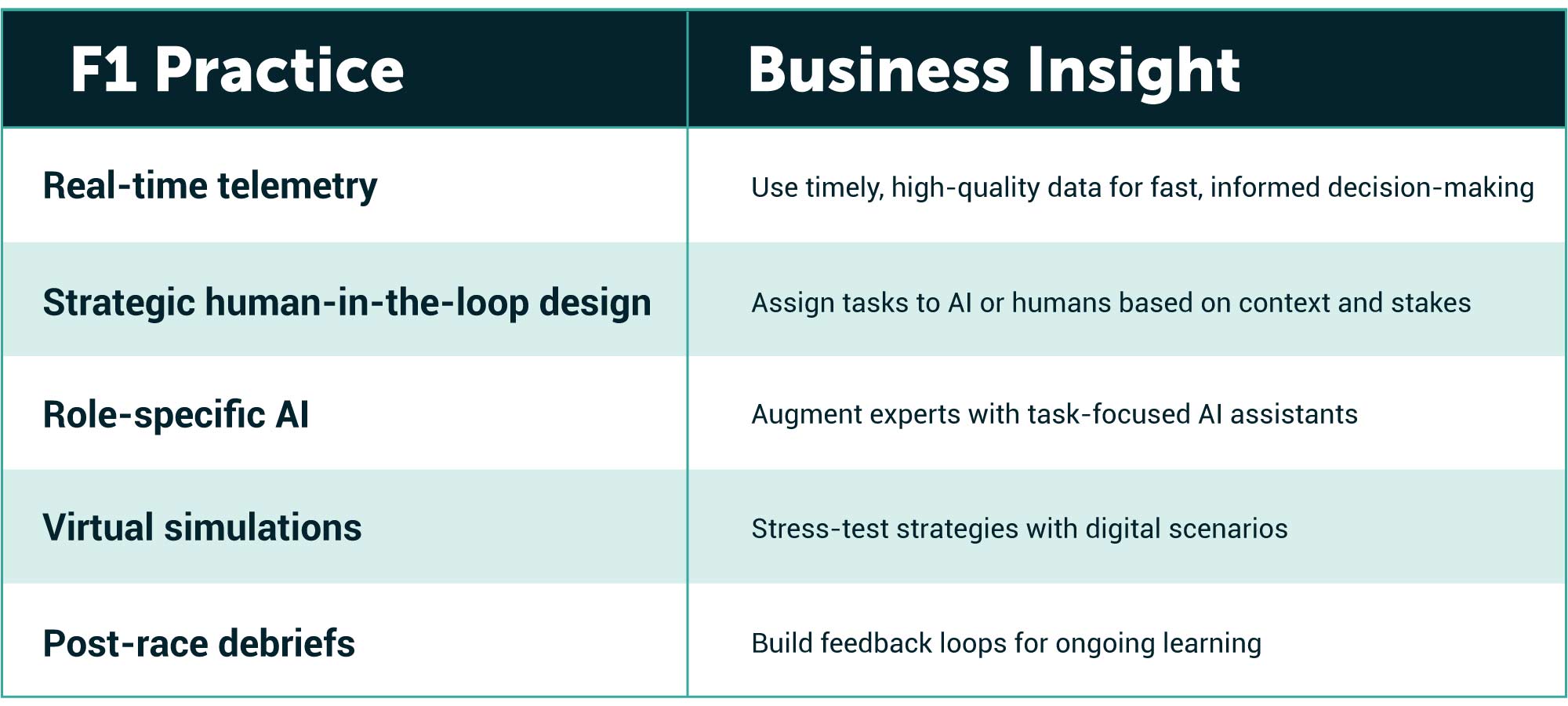 | F1 Practice | Business Insight |
|---|---|
| Real-time telemetry | Use timely, high-quality data for fast, informed decision-making |
| Strategic human-in-the-loop design | Assign tasks to AI or humans based on context and stakes |
| Role-specific AI | Augment experts with task-focused AI assistants |
| Virtual simulations | Stress-test strategies with digital scenarios |
| Post-race debriefs | Build feedback loops for ongoing learning |